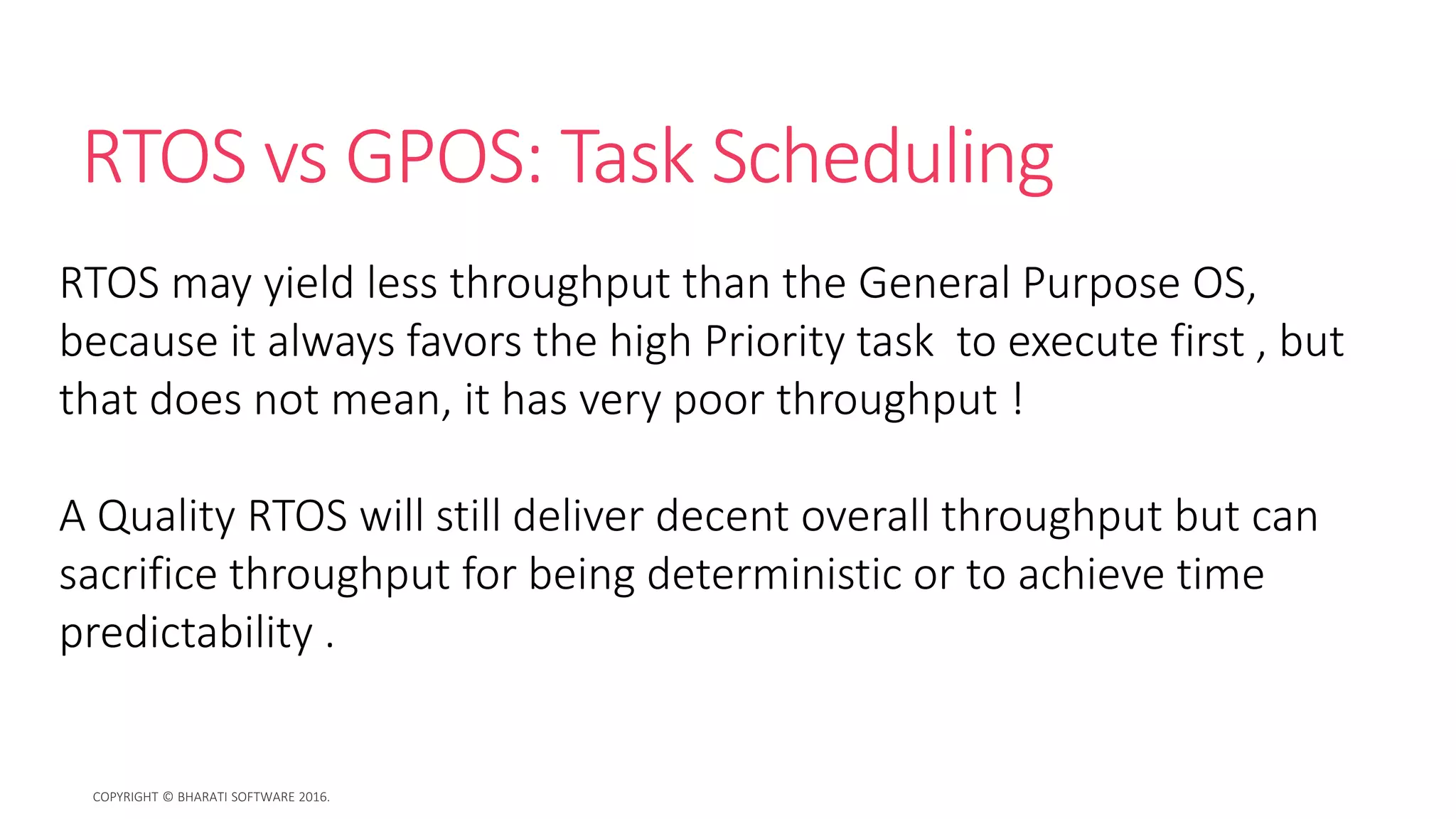 RTOS vs GPOS: Task Scheduling

RTOS may yield less throughput than the General Purpose OS, because it always favors the high Priority task to execute first , but that does not mean, it has very poor throughput !

A Quality RTOS will still deliver decent overall throughput but can sacrifice throughput for being deterministic or to achieve time predictability .

COPYRIGHT © BHARATI SOFTWARE 2016.